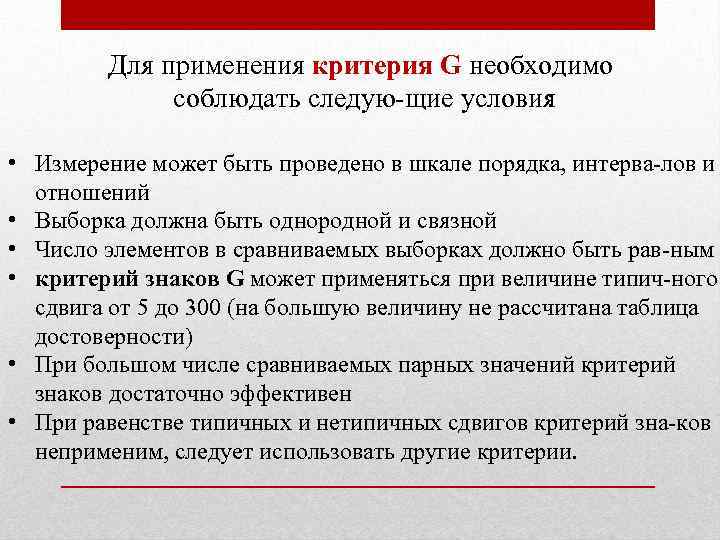 Для применения критерия G необходимо соблюдать следую-щие условия

• Измерение может быть проведено в шкале порядка, интерва-лов и отношений
• Выборка должна быть однородной и связной
• Число элементов в сравниваемых выборках должно быть рав-ным
• критерий знаков G может применяться при величине типич-ного сдвига от 5 до 300 (на большую величину не рассчитана таблица достоверности)
• При большом числе сравниваемых парных значений критерий знаков достаточно эффективен
• При равенстве типичных и нетипичных сдвигов критерий зна-ков неприменим, следует использовать другие критерии.